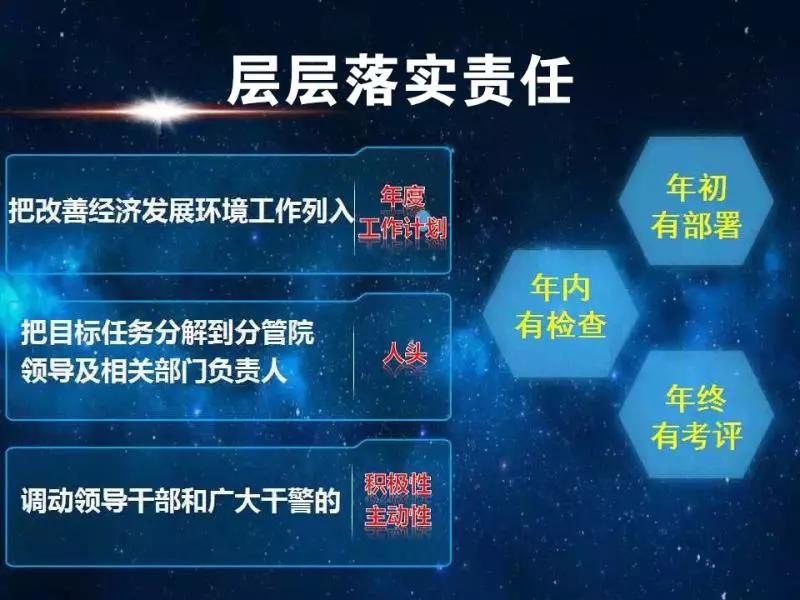 层层落实责任

把改善经济发展环境工作列入 年度工作计划

把目标任务分解到分管院领导及相关部门负责人 人头

调动领导干部和广大干警的 积极性 主动性

年初有部署

年内有检查

年终有考评